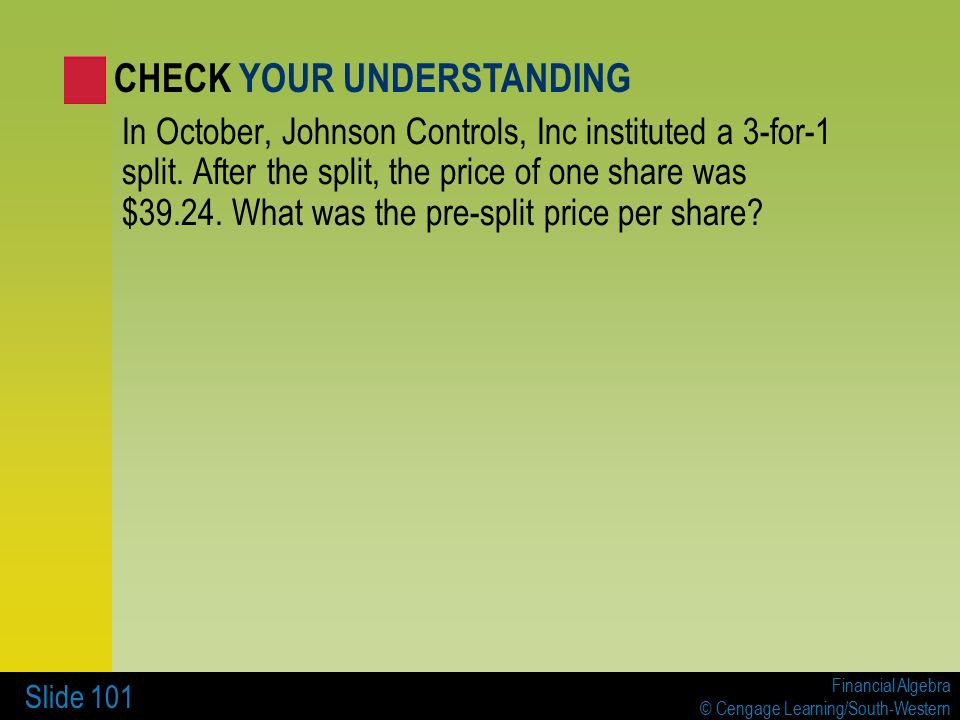 CHECK YOUR UNDERSTANDING

In October, Johnson Controls, Inc instituted a 3-for-1 split. After the split, the price of one share was \$39.24. What was the pre-split price per share?

Slide 101

Financial Algebra
© Cengage Learning/South-Western